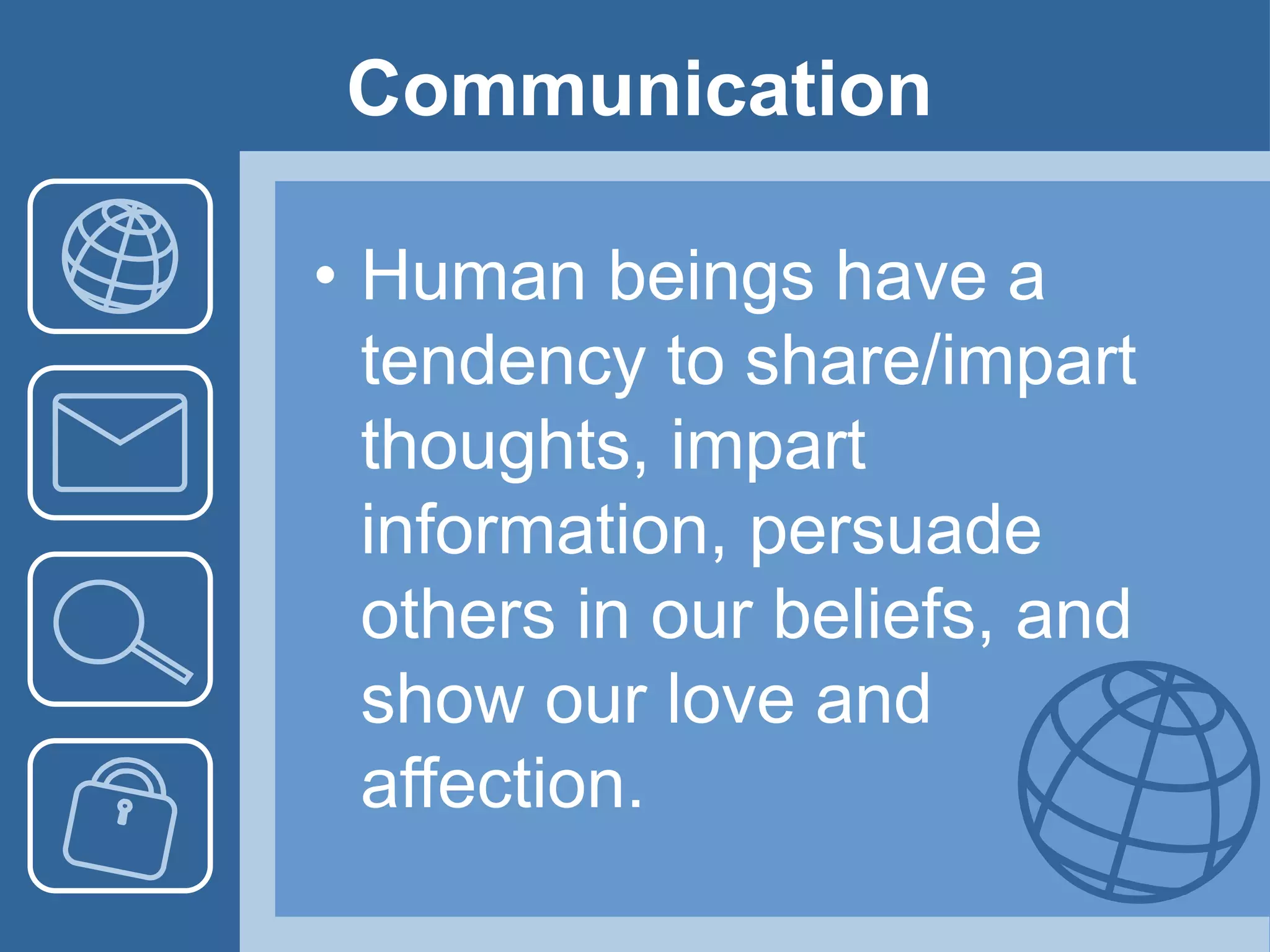 Communication

• Human beings have a tendency to share/impart thoughts, impart information, persuade others in our beliefs, and show our love and affection.